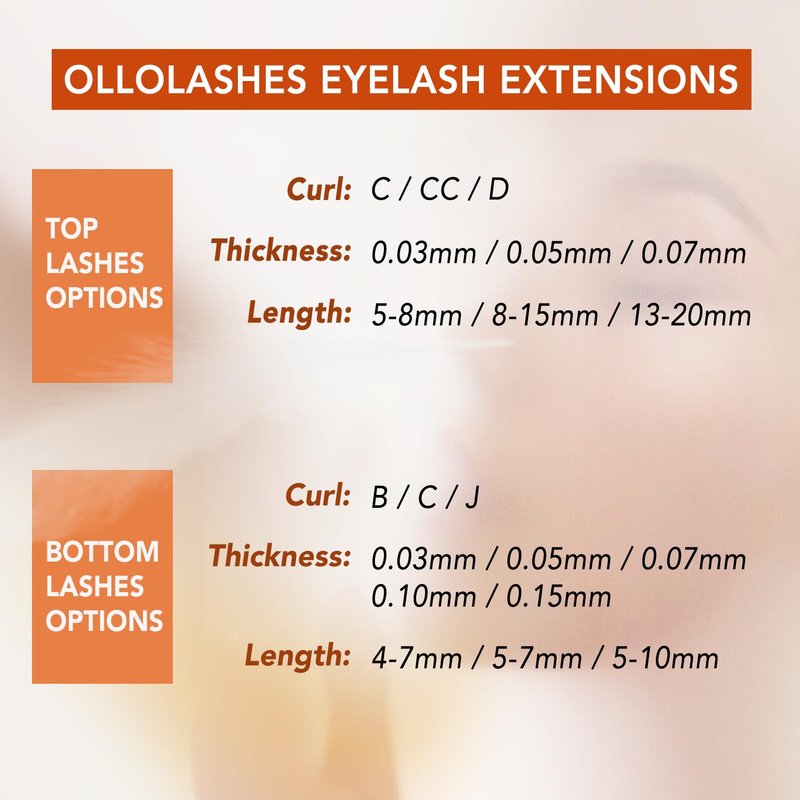 OLLOLASHES EYELASH EXTENSIONS

TOP LASHES OPTIONS

Curl: C / CC / D

Thickness: 0.03mm / 0.05mm / 0.07mm

Length: 5-8mm / 8-15mm / 13-20mm

BOTTOM LASHES OPTIONS

Curl: B / C / J

Thickness: 0.03mm / 0.05mm / 0.07mm 0.10mm / 0.15mm

Length: 4-7mm / 5-7mm / 5-10mm